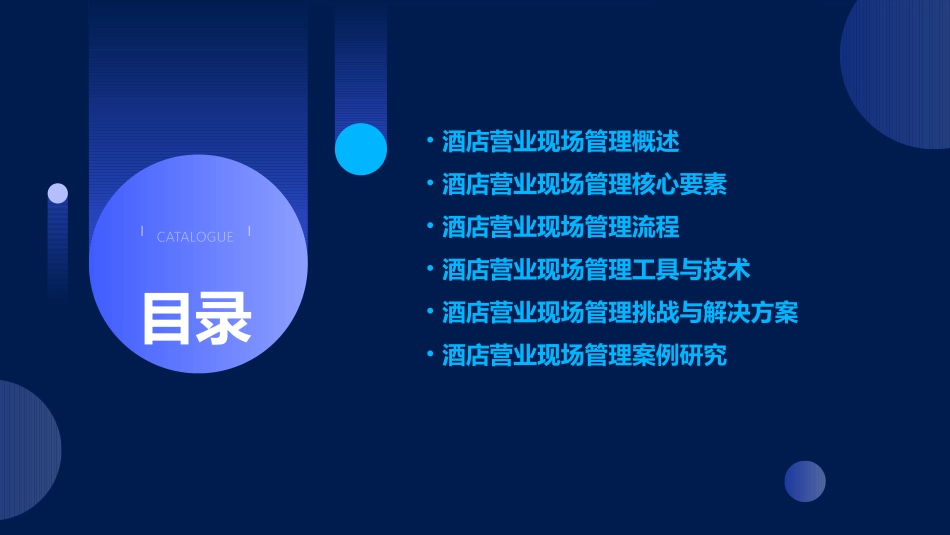 CATALOGUE

目录

• 酒店营业现场管理概述
• 酒店营业现场管理核心要素
• 酒店营业现场管理流程
• 酒店营业现场管理工具与技术
• 酒店营业现场管理挑战与解决方案
• 酒店营业现场管理案例研究